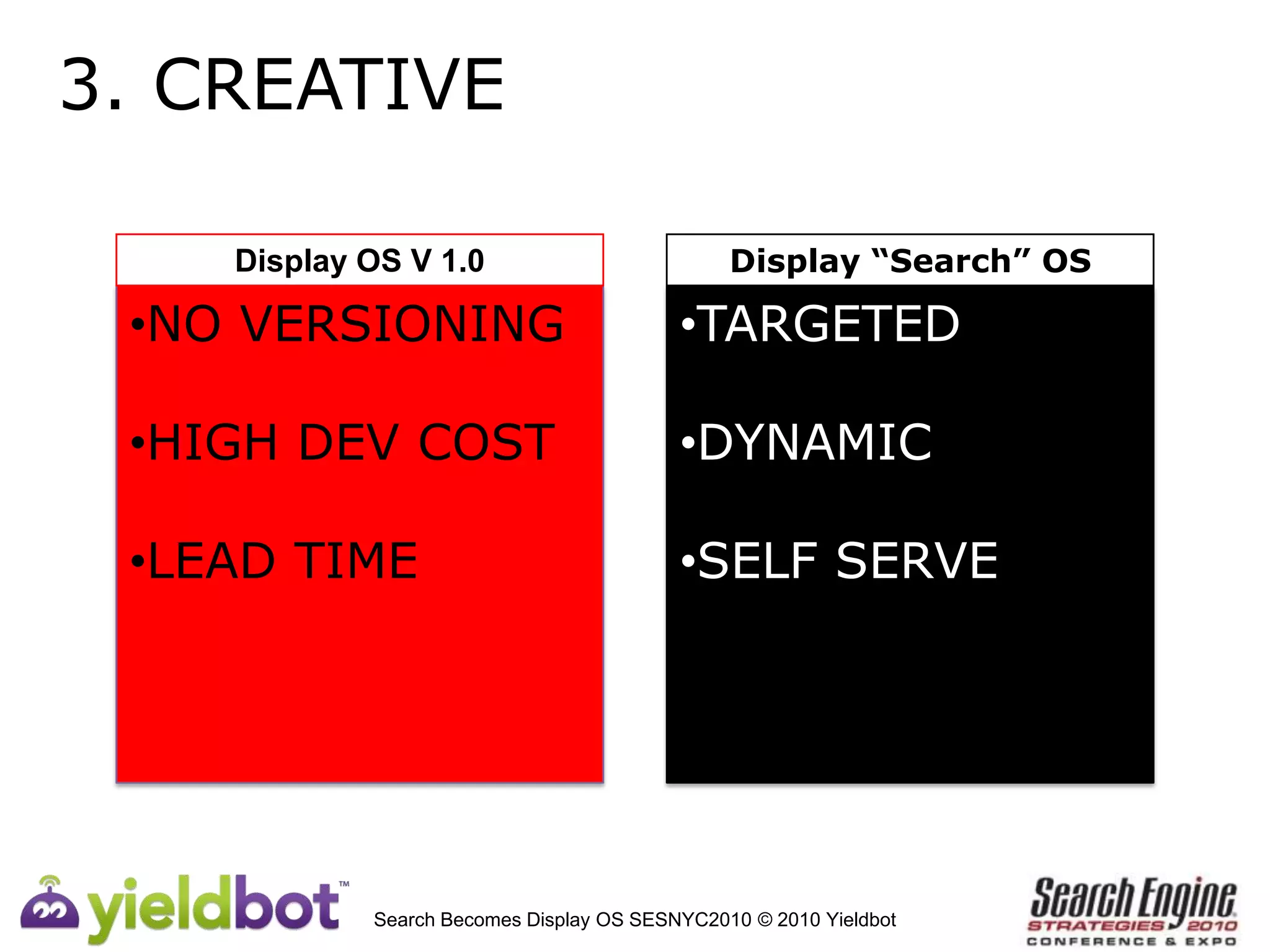 3. CREATIVE

Display OS V 1.0

•NO VERSIONING

•HIGH DEV COST

•LEAD TIME

Display “Search” OS

•TARGETED

•DYNAMIC

•SELF SERVE

yieldbot™

Search Becomes Display OS SESNYC2010 © 2010 Yieldbot

Search Engine STRATEGIES 2010 CONFERENCE & EXPO